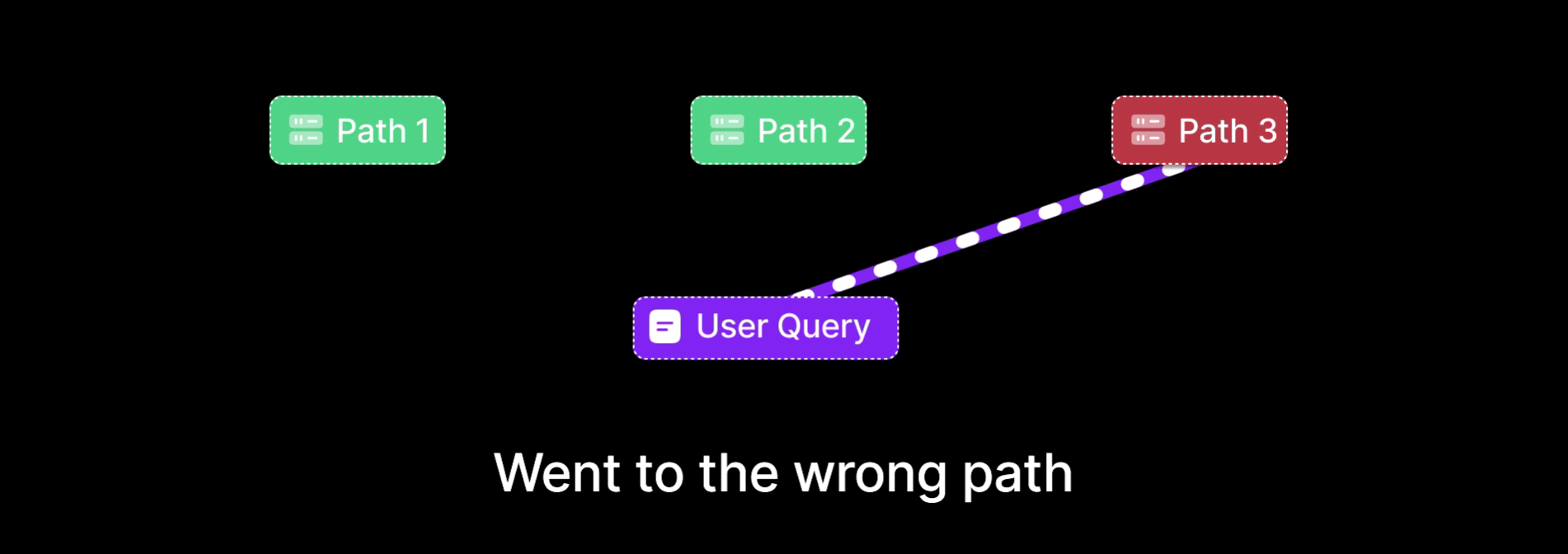 Path 1

Path 2

Path 3

User Query

Went to the wrong path